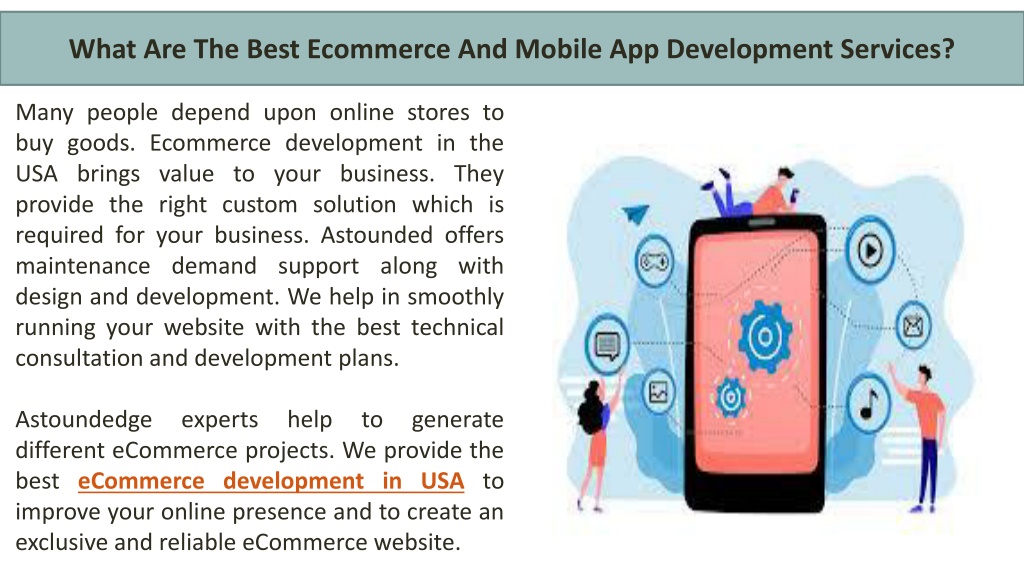 What Are The Best Ecommerce And Mobile App Development Services?

Many people depend upon online stores to buy goods. Ecommerce development in the USA brings value to your business. They provide the right custom solution which is required for your business. Astounded offers maintenance demand support along with design and development. We help in smoothly running your website with the best technical consultation and development plans.

Astoundedge experts help to generate different eCommerce projects. We provide the best eCommerce development in USA to improve your online presence and to create an exclusive and reliable eCommerce website.